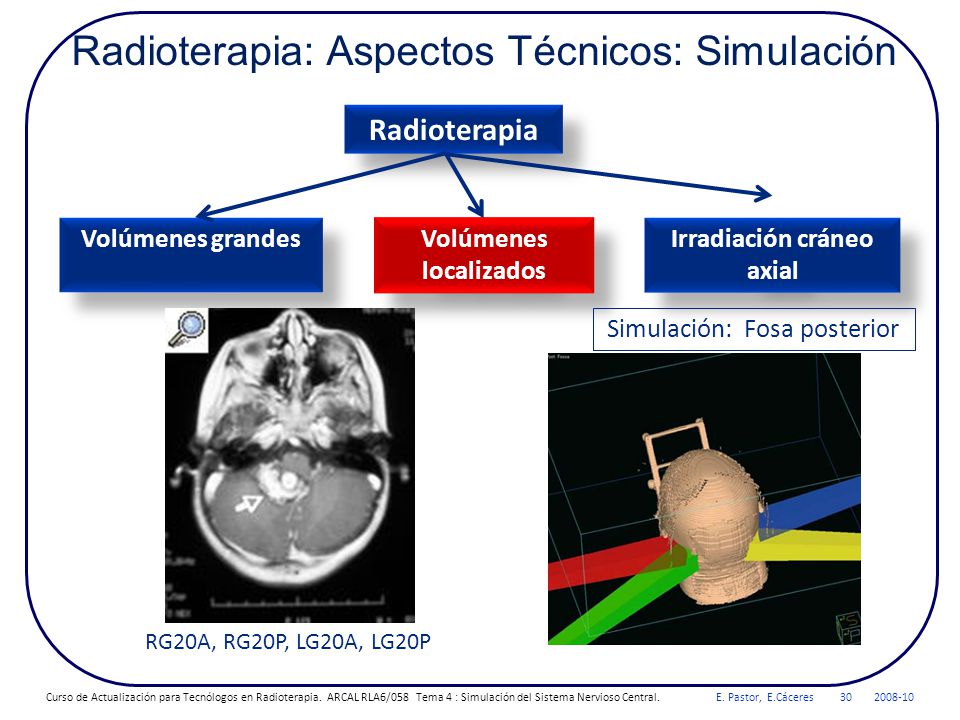 Radioterapia: Aspectos Técnicos: Simulación

Radioterapia

Volúmenes grandes

Volúmenes localizados

Irradiación cráneo axial

Simulación: Fosa posterior

RG20A, RG20P, LG20A, LG20P

Curso de Actualización para Tecnólogos en Radioterapia. ARCAL RLA6/058 Tema 4 : Simulación del Sistema Nervioso Central. E. Pastor, E.Cáceres 30 2008-10